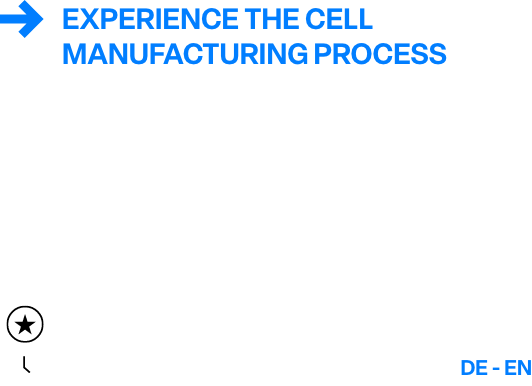 EXPERIENCE THE CELL MANUFACTURING PROCESS

DE - EN